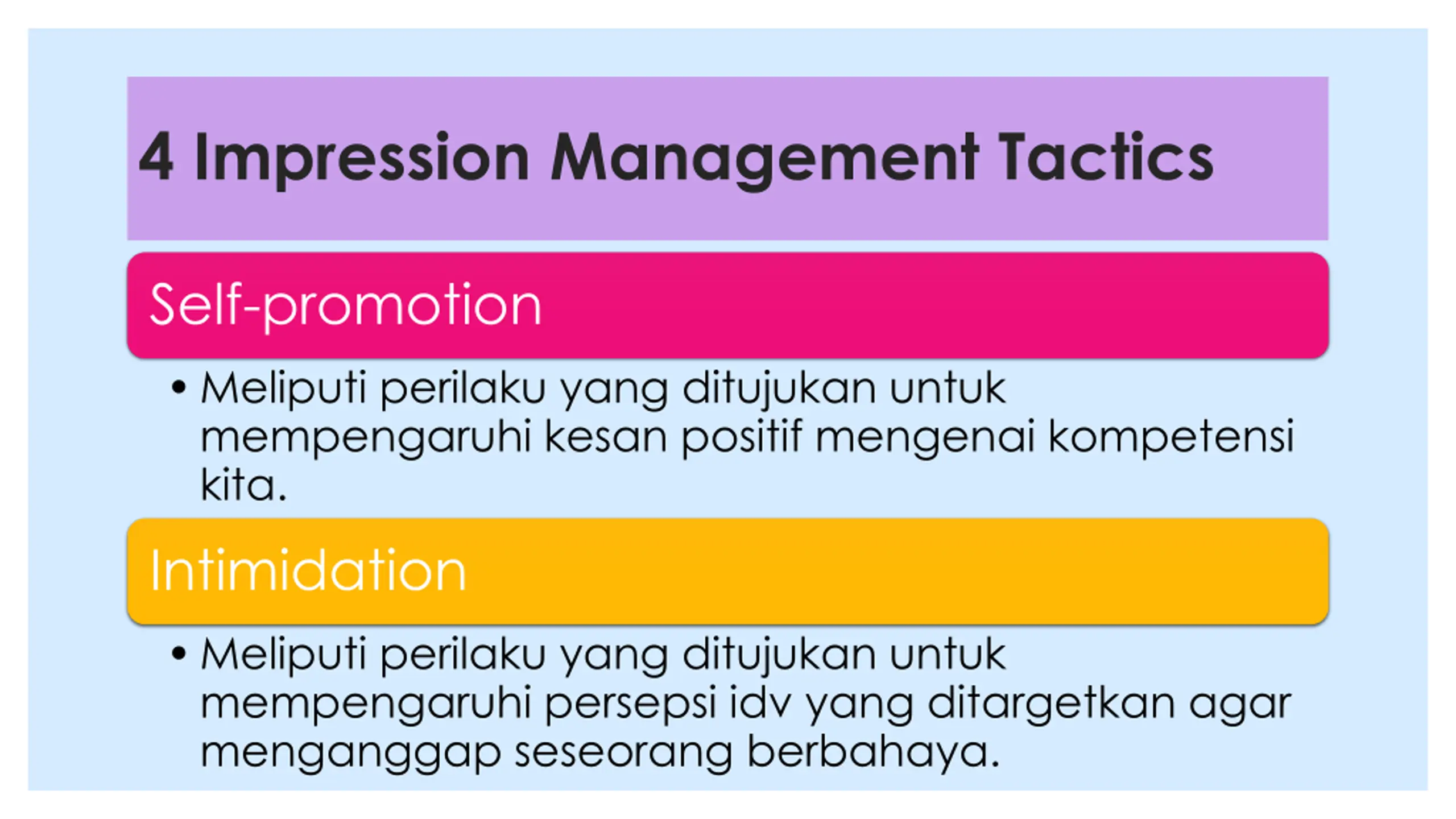 4 Impression Management Tactics

Self-promotion

• Meliputi perilaku yang ditujukan untuk mempengaruhi kesan positif mengenai kompetensi kita.

Intimidation

• Meliputi perilaku yang ditujukan untuk mempengaruhi persepsi idv yang ditargetkan agar menganggap seseorang berbahaya.